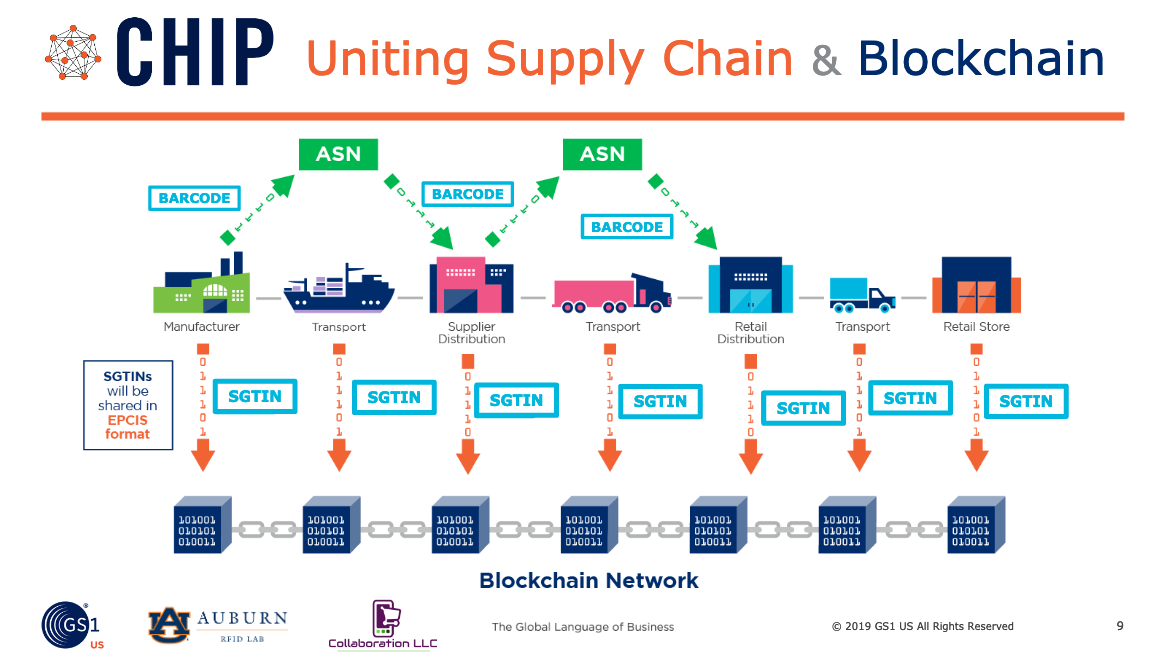 CHIP Uniting Supply Chain & Blockchain

ASN

ASN

BARCODE

BARCODE

BARCODE

Manufacturer

Transport

Supplier Distribution

Transport

Retail Distribution

Transport

Retail Store

SGTINs will be shared in EPCIS format

SGTIN

SGTIN

SGTIN

SGTIN

SGTIN

SGTIN

SGTIN

101001 010101 010011

101001 010101 010011

101001 010101 010011

101001 010101 010011

101001 010101 010011

101001 010101 010011

101001 010101 010011

Blockchain Network

GS1 US

AUBURN RFID LAB

Collaboration LLC

The Global Language of Business

© 2019 GS1 US All Rights Reserved

9